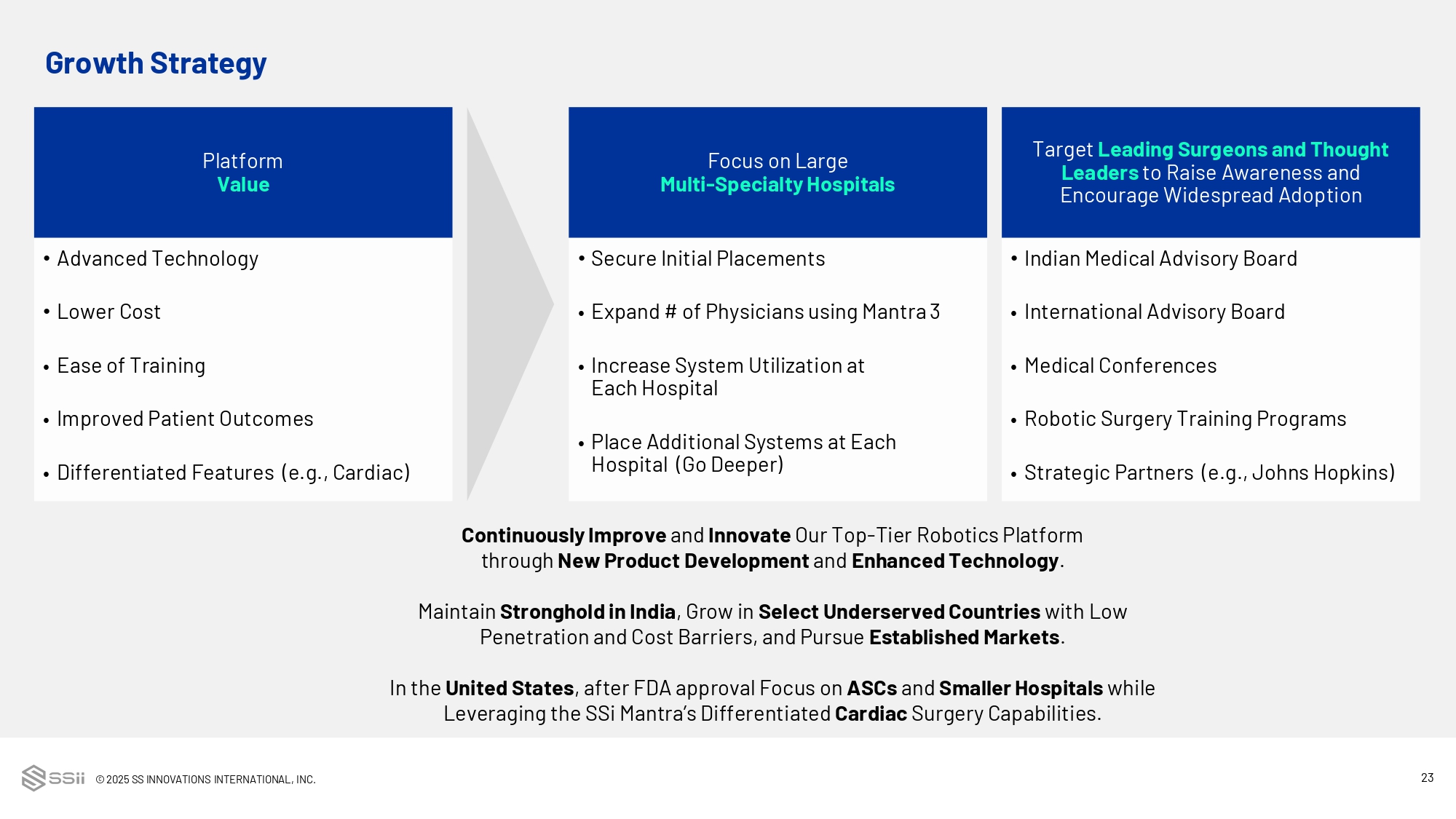 Growth Strategy

Platform
Value

• Advanced Technology
• Lower Cost
• Ease of Training
• Improved Patient Outcomes
• Differentiated Features (e.g., Cardiac)

Focus on Large
Multi-Specialty Hospitals

• Secure Initial Placements
• Expand # of Physicians using Mantra 3
• Increase System Utilization at Each Hospital
• Place Additional Systems at Each Hospital (Go Deeper)

Target Leading Surgeons and Thought Leaders to Raise Awareness and Encourage Widespread Adoption

• Indian Medical Advisory Board
• International Advisory Board
• Medical Conferences
• Robotic Surgery Training Programs
• Strategic Partners (e.g., Johns Hopkins)

Continuously Improve and Innovate Our Top-Tier Robotics Platform through New Product Development and Enhanced Technology.

Maintain Stronghold in India, Grow in Select Underserved Countries with Low Penetration and Cost Barriers, and Pursue Established Markets.

In the United States, after FDA approval Focus on ASCs and Smaller Hospitals while Leveraging the SSi Mantra's Differentiated Cardiac Surgery Capabilities.

SSii © 2025 SS INNOVATIONS INTERNATIONAL, INC.

23